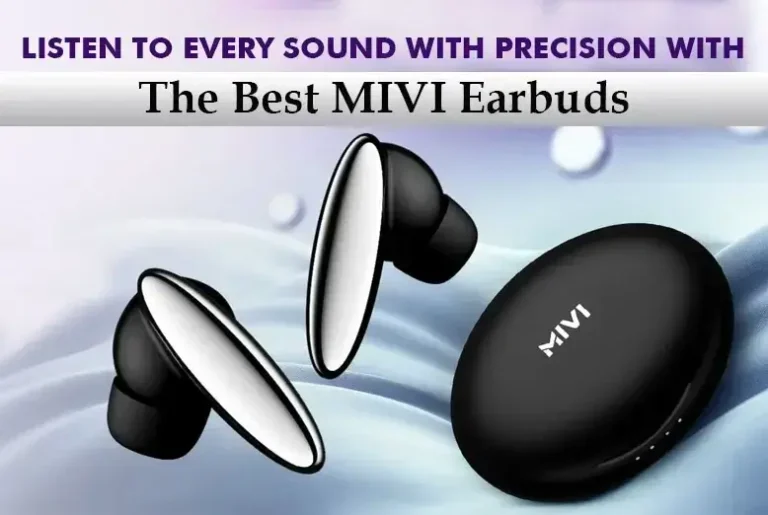 LISTEN TO EVERY SOUND WITH PRECISION WITH

The Best MIVI Earbuds

MIVI